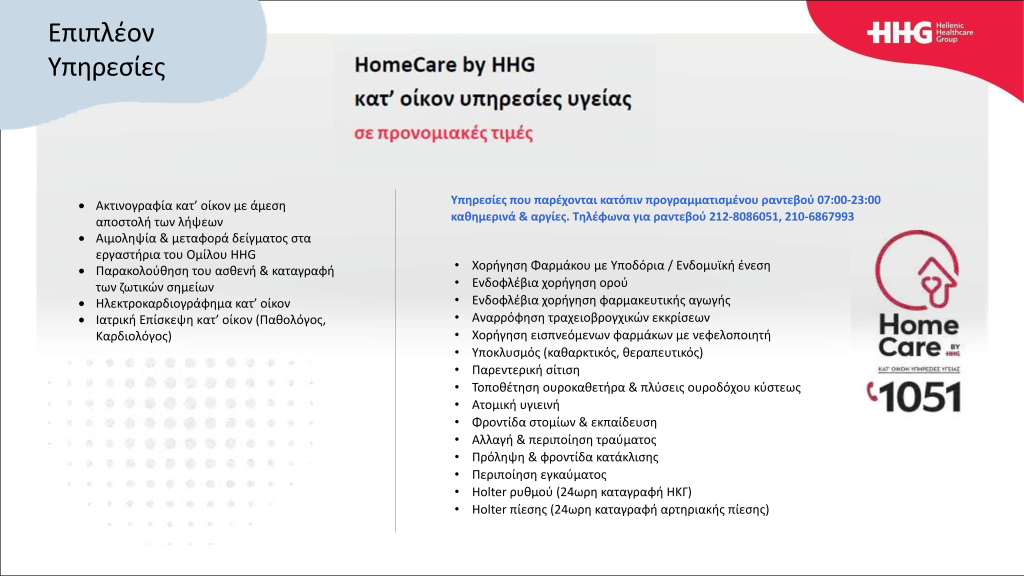 Επιπλέον Υπηρεσίες

HHG Hellenic Healthcare Group

HomeCare by HHG
κατ' οίκον υπηρεσίες υγείας
σε προνομιακές τιμές

- Ακτινογραφία κατ' οίκον με άμεση αποστολή των λήψεων
- Αιμοληψία & μεταφορά δείγματος στα εργαστήρια του Ομίλου HHG
- Παρακολούθηση του ασθενή & καταγραφή των ζωτικών σημείων
- Ηλεκτροκαρδιογράφημα κατ' οίκον
- Ιατρική Επίσκεψη κατ' οίκον (Παθολόγος, Καρδιολόγος)

Υπηρεσίες που παρέχονται κατόπιν προγραμματισμένου ραντεβού 07:00-23:00 καθημερινά & αργίες. Τηλέφωνα για ραντεβού 212-8086051, 210-6867993

- Χορήγηση Φαρμάκου με Υποδόρια / Ενδομυϊκή ένεση
- Ενδοφλέβια χορήγηση ορού
- Ενδοφλέβια χορήγηση φαρμακευτικής αγωγής
- Αναρρόφηση τραχειοβρογχικών εκκρίσεων
- Χορήγηση εισπνεόμενων φαρμάκων με νεφελοποιητή
- Υποκλυσμός (καθαρκτικός, θεραπευτικός)
- Παρεντερική σίτιση
- Τοποθέτηση ουροκαθετήρα & πλύσεις ουροδόχου κύστεως
- Ατομική υγιεινή
- Φροντίδα στομίων & εκπαίδευση
- Αλλαγή & περιποίηση τραύματος
- Πρόληψη & φροντίδα κατάκλισης
- Περιποίηση εγκαύματος
- Holter ρυθμού (24ωρη καταγραφή ΗΚΓ)
- Holter πίεσης (24ωρη καταγραφή αρτηριακής πίεσης)

Home Care BY HHG
ΚΑΤ' ΟΙΚΟΝ ΥΠΗΡΕΣΙΕΣ ΥΓΕΙΑΣ
1051